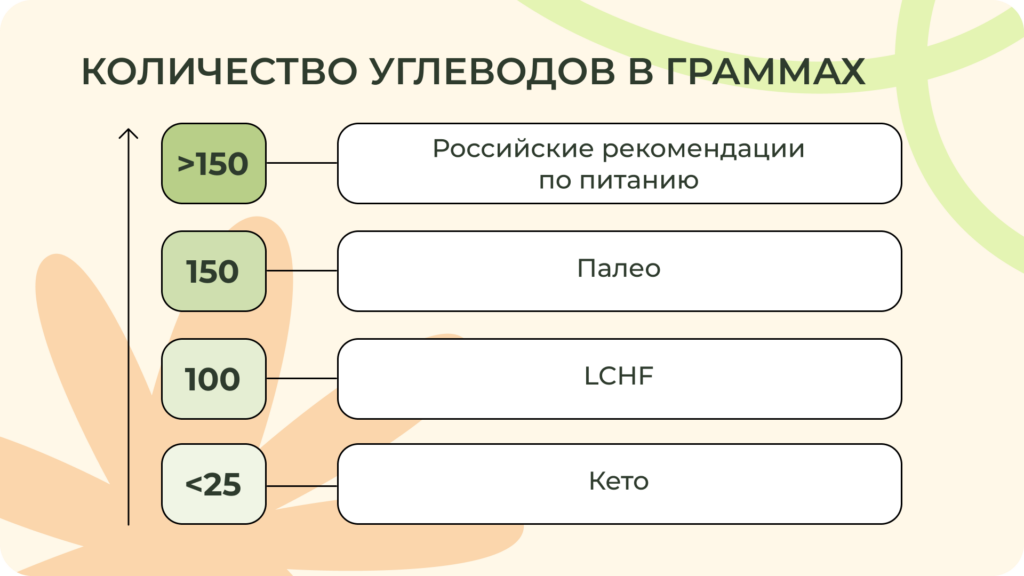 КОЛИЧЕСТВО УГЛЕВОДОВ В ГРАММАХ

>150

Российские рекомендации по питанию

150

Палео

100

LCHF

<25

Кето